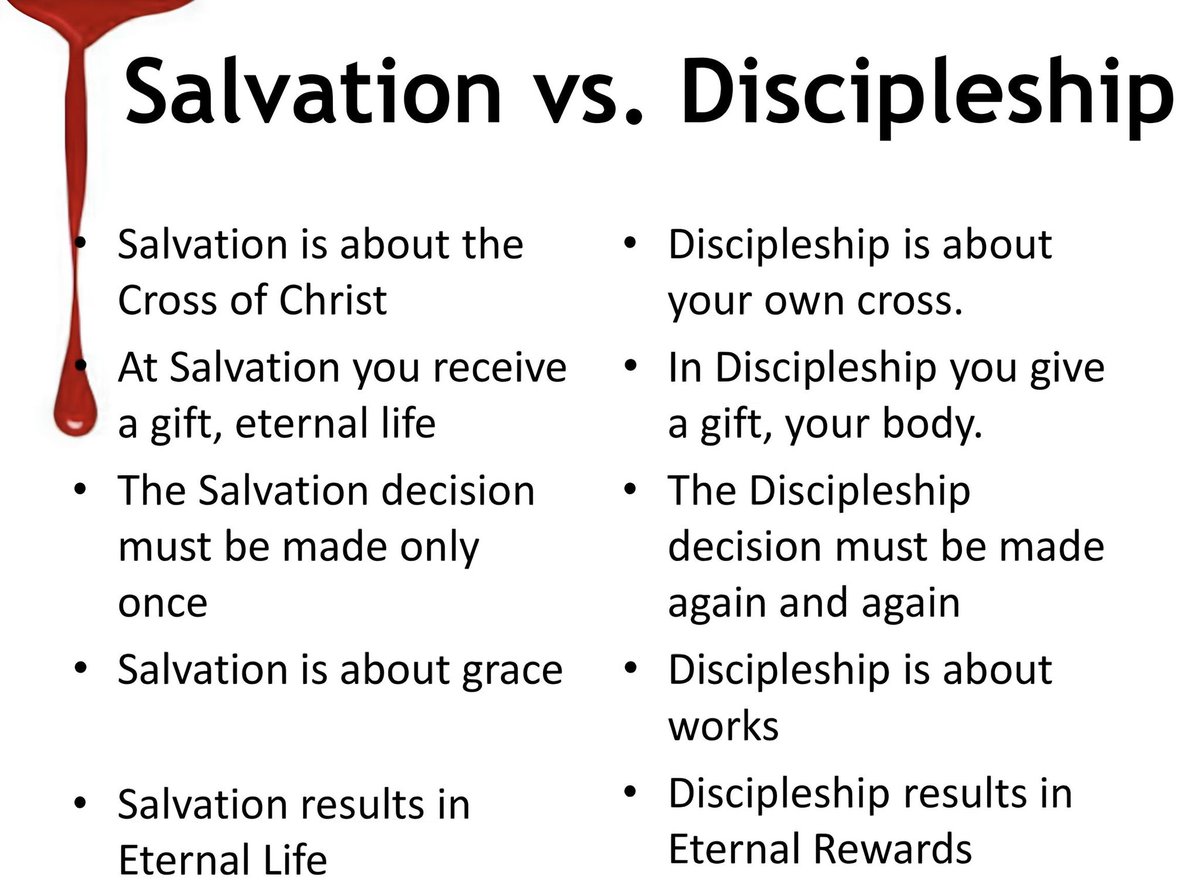 Salvation vs. Discipleship

• Salvation is about the Cross of Christ
• At Salvation you receive a gift, eternal life
• The Salvation decision must be made only once
• Salvation is about grace

• Salvation results in Eternal Life

• Discipleship is about your own cross.
• In Discipleship you give a gift, your body.
• The Discipleship decision must be made again and again
• Discipleship is about works
• Discipleship results in Eternal Rewards